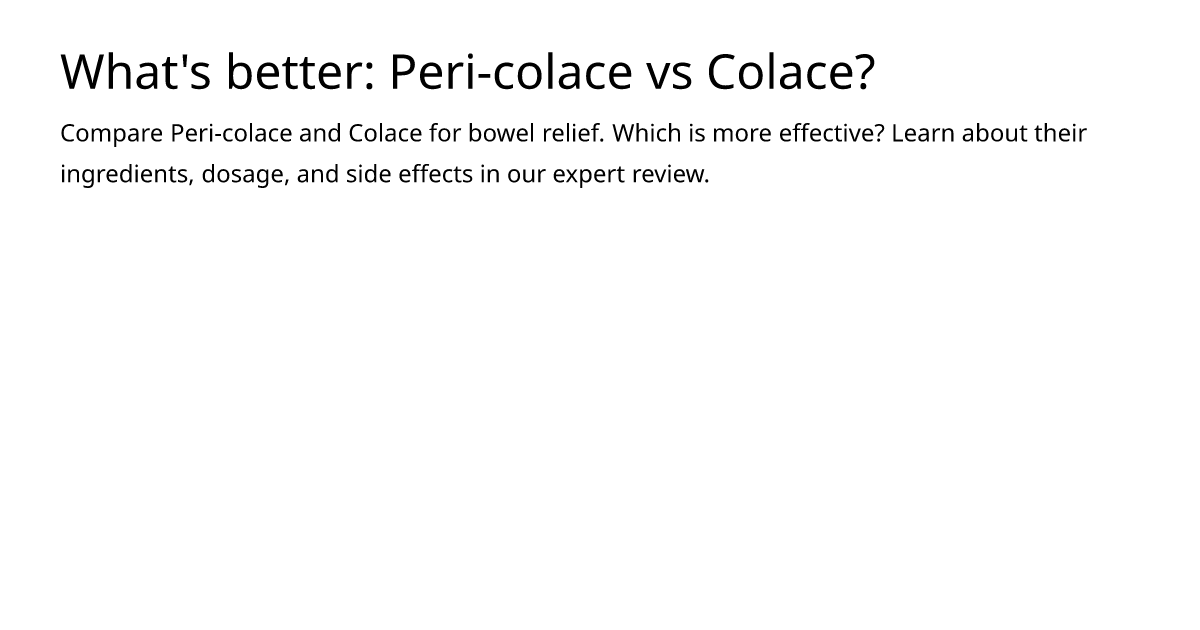 What's better: Peri-colace vs Colace?

Compare Peri-colace and Colace for bowel relief. Which is more effective? Learn about their ingredients, dosage, and side effects in our expert review.